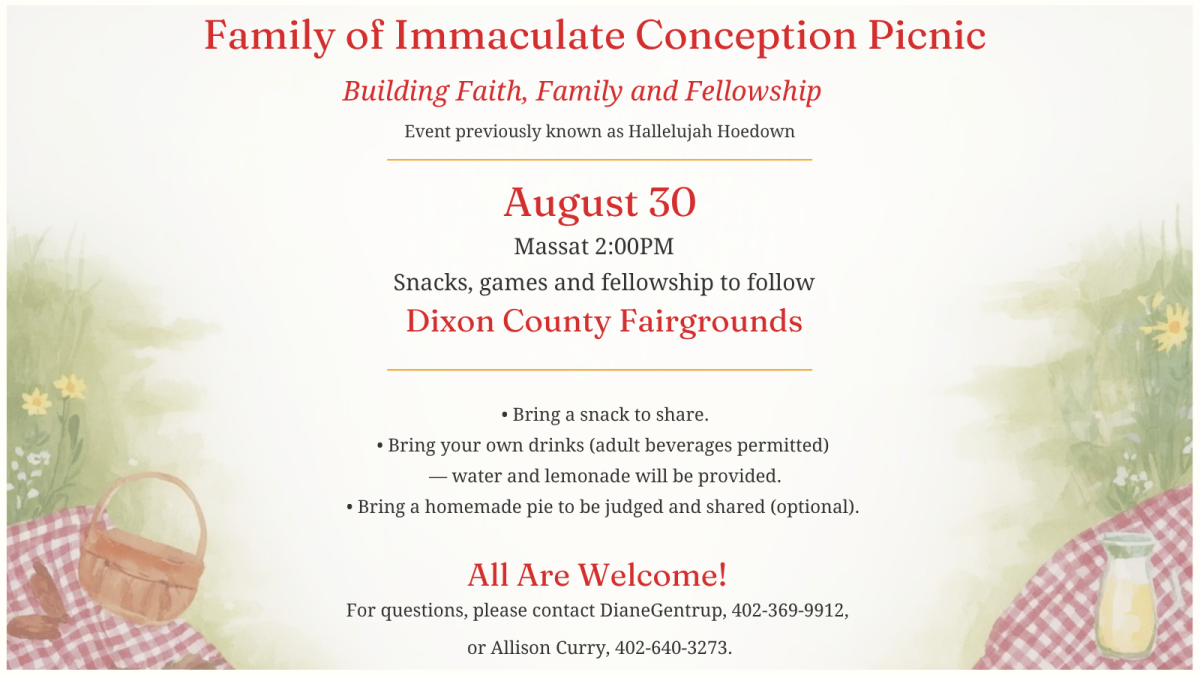 Family of Immaculate Conception Picnic

Building Faith, Family and Fellowship

Event previously known as Hallelujah Hoedown

August 30

Massat 2:00PM

Snacks, games and fellowship to follow

Dixon County Fairgrounds

• Bring a snack to share.
• Bring your own drinks (adult beverages permitted) — water and lemonade will be provided.
• Bring a homemade pie to be judged and shared (optional).

All Are Welcome!

For questions, please contact DianeGentrup, 402-369-9912, or Allison Curry, 402-640-3273.